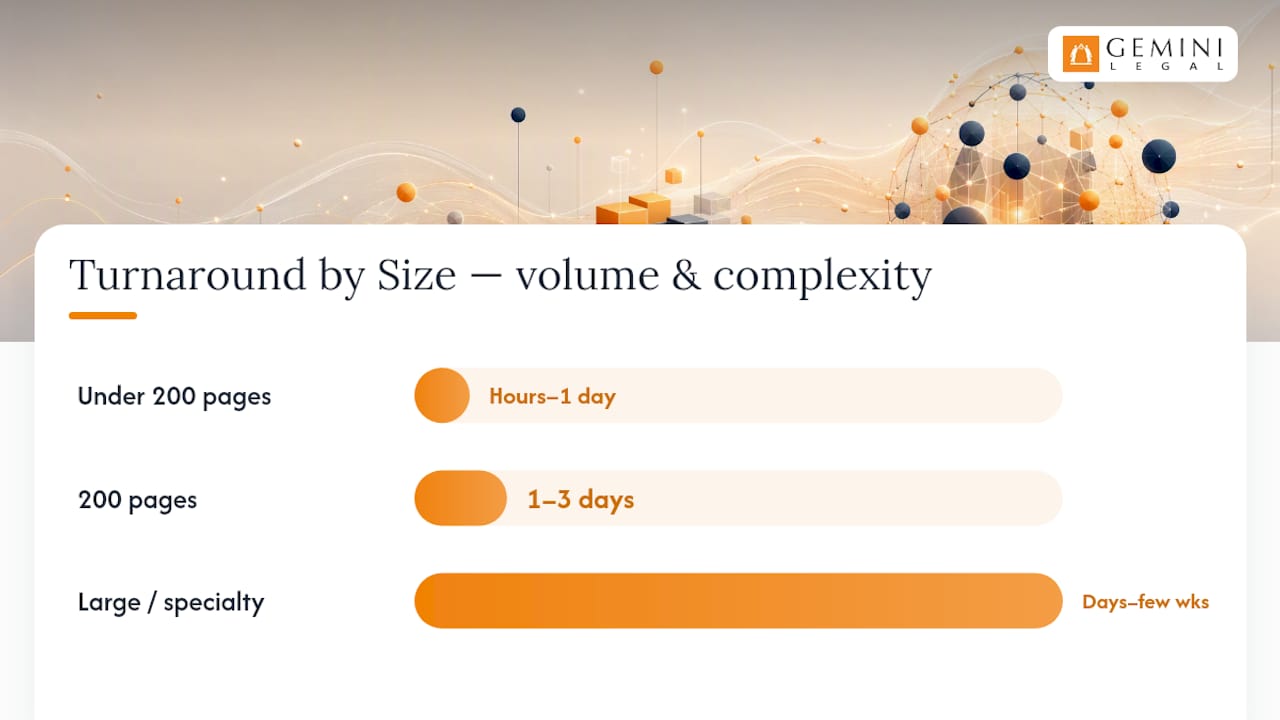 GEMINI
LEGAL

Turnaround by Size — volume & complexity

Under 200 pages
Hours–1 day

200 pages
1–3 days

Large / specialty
Days–few wks